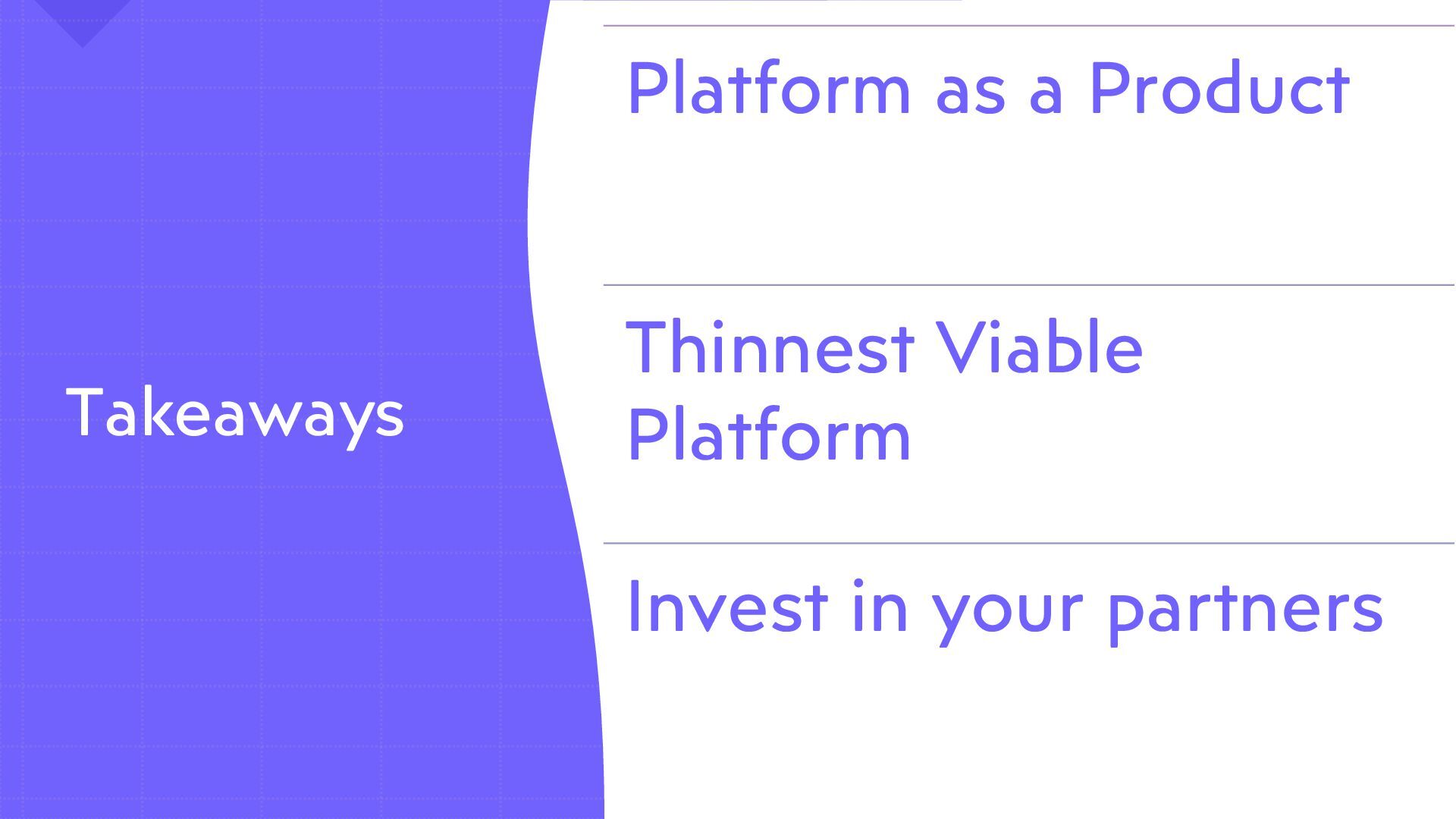 Takeaways

Platform as a Product

Thinnest Viable Platform

Invest in your partners